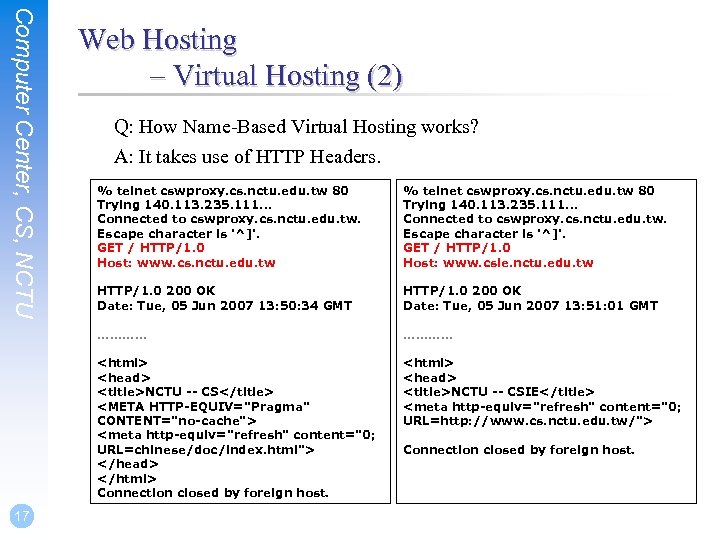 Computer Center, CS, NCTU

Web Hosting
– Virtual Hosting (2)

Q: How Name-Based Virtual Hosting works?

A: It takes use of HTTP Headers.

% telnet cswproxy.cs.nctu.edu.tw 80
Trying 140.113.235.111...
Connected to cswproxy.cs.nctu.edu.tw.
Escape character is '^]'.
GET / HTTP/1.0
Host: www.cs.nctu.edu.tw

HTTP/1.0 200 OK
Date: Tue, 05 Jun 2007 13:50:34 GMT

…………

<html>
<head>
<title>NCTU -- CS</title>
<META HTTP-EQUIV="Pragma" CONTENT="no-cache">
<meta http-equiv="refresh" content="0; URL=chinese/doc/index.html">
</head>
</html>
Connection closed by foreign host.

% telnet cswproxy.cs.nctu.edu.tw 80
Trying 140.113.235.111...
Connected to cswproxy.cs.nctu.edu.tw.
Escape character is '^]'.
GET / HTTP/1.0
Host: www.csie.nctu.edu.tw

HTTP/1.0 200 OK
Date: Tue, 05 Jun 2007 13:51:01 GMT

…………

<html>
<head>
<title>NCTU -- CSIE</title>
<meta http-equiv="refresh" content="0; URL=http://www.cs.nctu.edu.tw/">

Connection closed by foreign host.

17